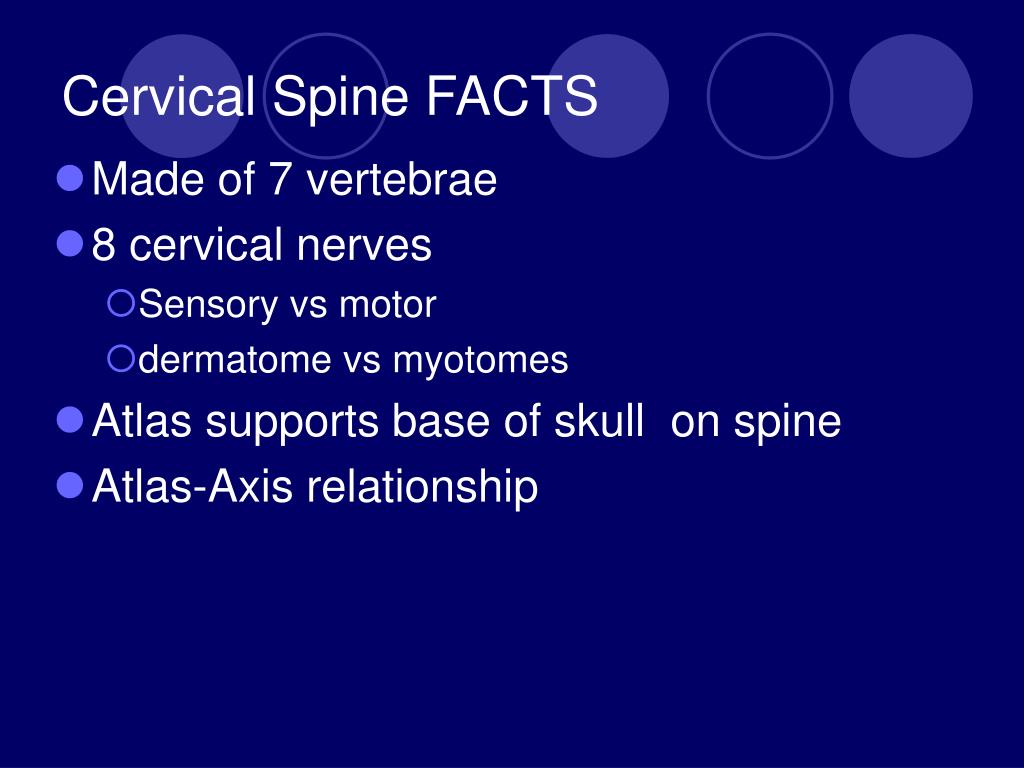 Cervical Spine FACTS

Made of 7 vertebrae
8 cervical nerves
Sensory vs motor
dermatome vs myotomes
Atlas supports base of skull  on spine
Atlas-Axis relationship